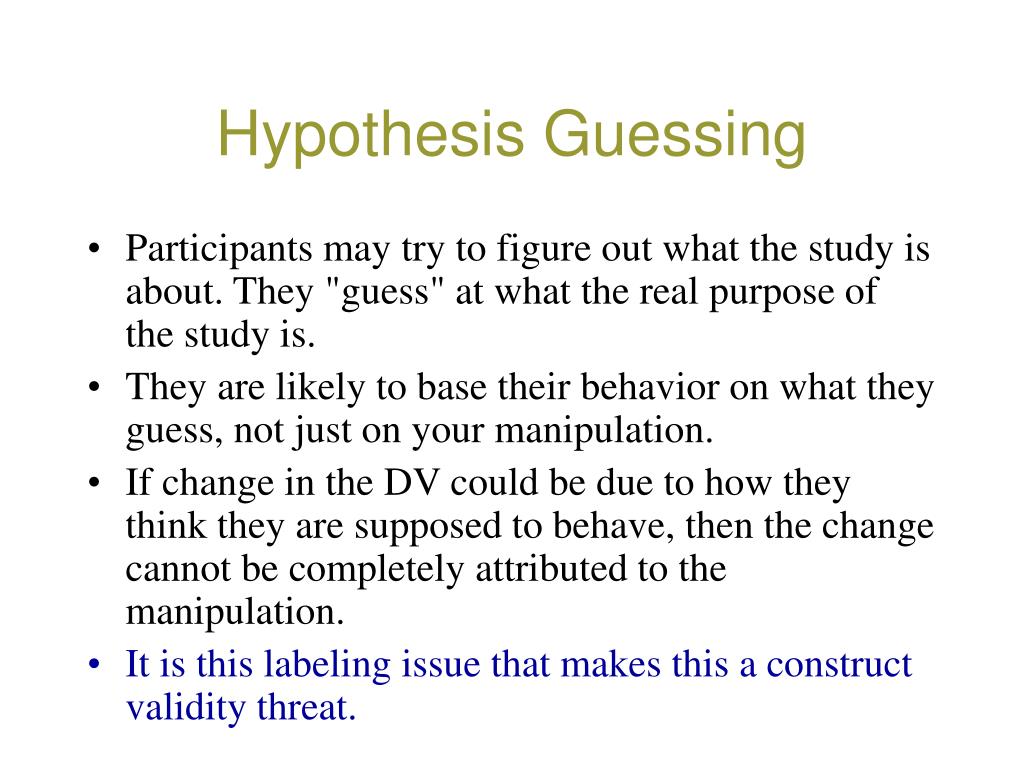 Hypothesis Guessing

• Participants may try to figure out what the study is about. They "guess" at what the real purpose of the study is.
• They are likely to base their behavior on what they guess, not just on your manipulation.
• If change in the DV could be due to how they think they are supposed to behave, then the change cannot be completely attributed to the manipulation.
• It is this labeling issue that makes this a construct validity threat.